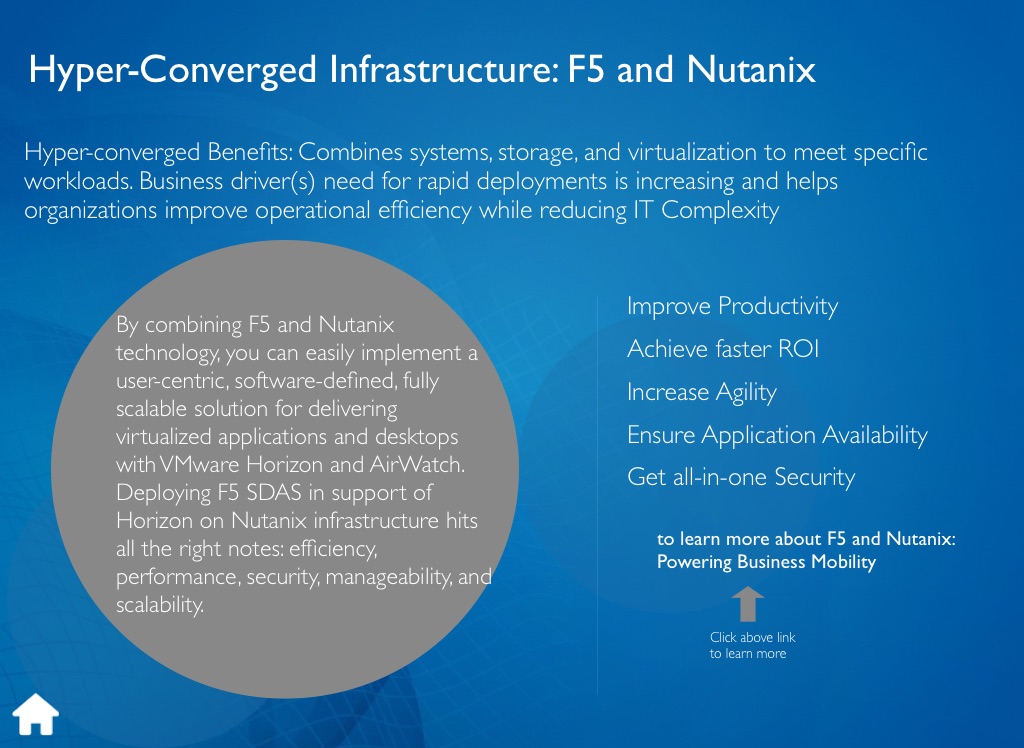 Hyper-Converged Infrastructure: F5 and Nutanix

Hyper-converged Benefits: Combines systems, storage, and virtualization to meet specific workloads. Business driver(s) need for rapid deployments is increasing and helps organizations improve operational efficiency while reducing IT Complexity

By combining F5 and Nutanix technology, you can easily implement a user-centric, software-defined, fully scalable solution for delivering virtualized applications and desktops with VMware Horizon and AirWatch. Deploying F5 SDAS in support of Horizon on Nutanix infrastructure hits all the right notes: efficiency, performance, security, manageability, and scalability.

Improve Productivity

Achieve faster ROI

Increase Agility

Ensure Application Availability

Get all-in-one Security

to learn more about F5 and Nutanix: Powering Business Mobility

Click above link to learn more